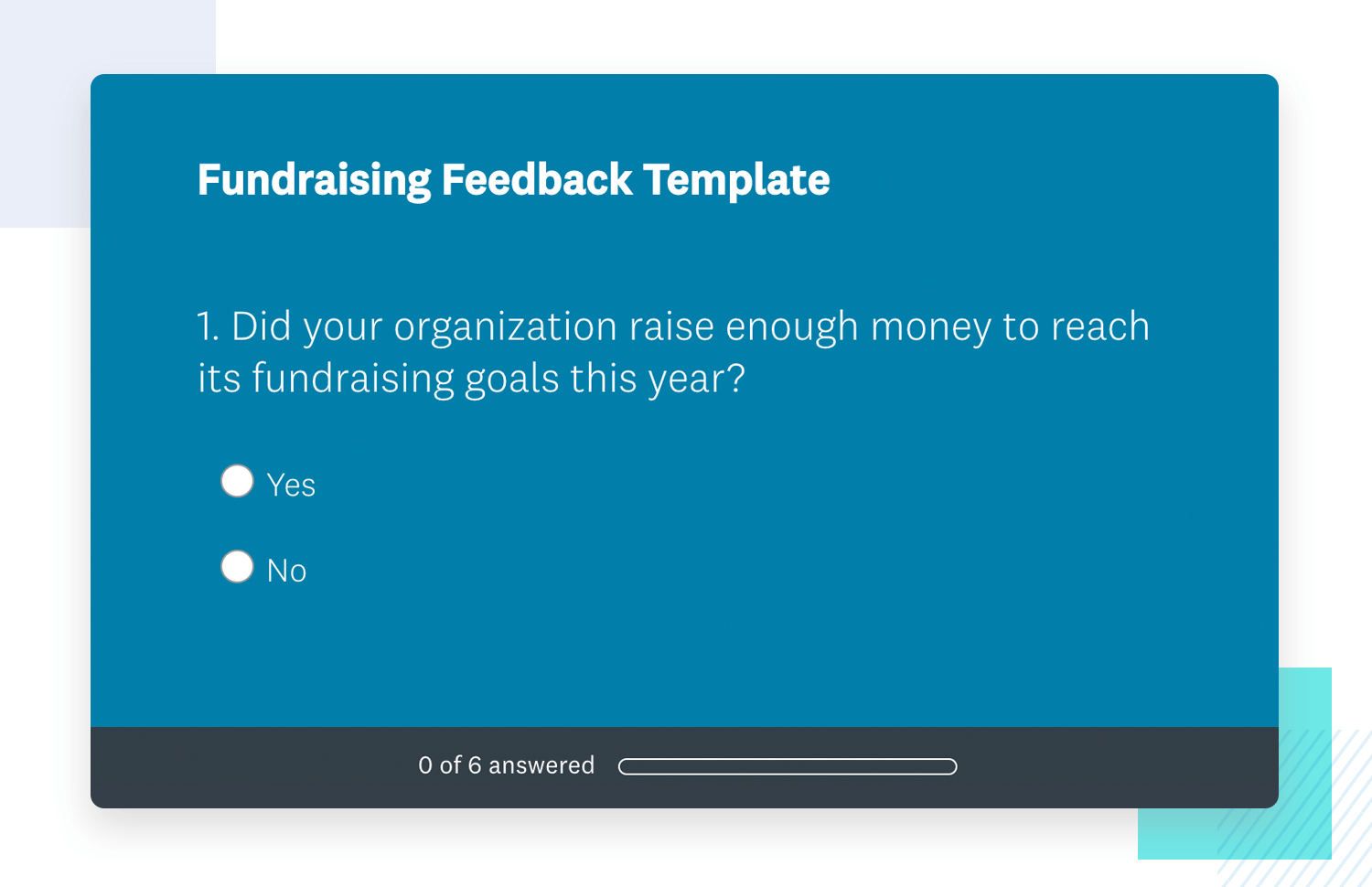 Fundraising Feedback Template

1. Did your organization raise enough money to reach its fundraising goals this year?

Yes

No

0 of 6 answered